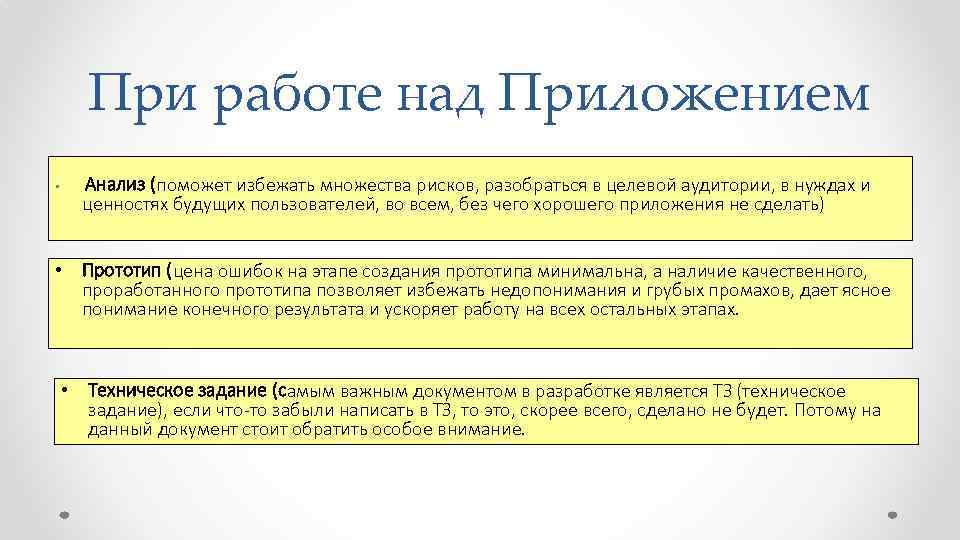 При работе над Приложением

• Анализ (поможет избежать множества рисков, разобраться в целевой аудитории, в нуждах и ценностях будущих пользователей, во всем, без чего хорошего приложения не сделать)

• Прототип (цена ошибок на этапе создания прототипа минимальна, а наличие качественного, проработанного прототипа позволяет избежать недопонимания и грубых промахов, дает ясное понимание конечного результата и ускоряет работу на всех остальных этапах.

• Техническое задание (самым важным документом в разработке является ТЗ (техническое задание), если что-то забыли написать в ТЗ, то это, скорее всего, сделано не будет. Потому на данный документ стоит обратить особое внимание.